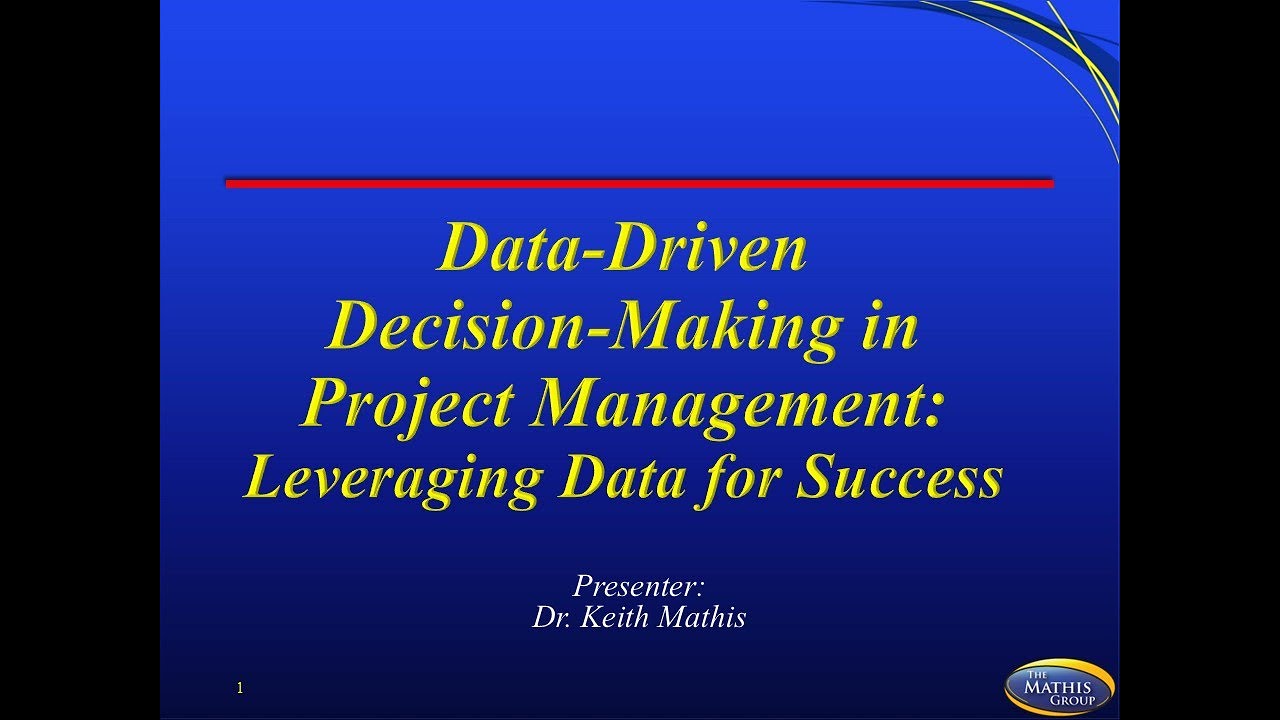 Data-Driven Decision-Making in Project Management: Leveraging Data for Success

Presenter:
Dr. Keith Mathis

1

THE MATHIS GROUP